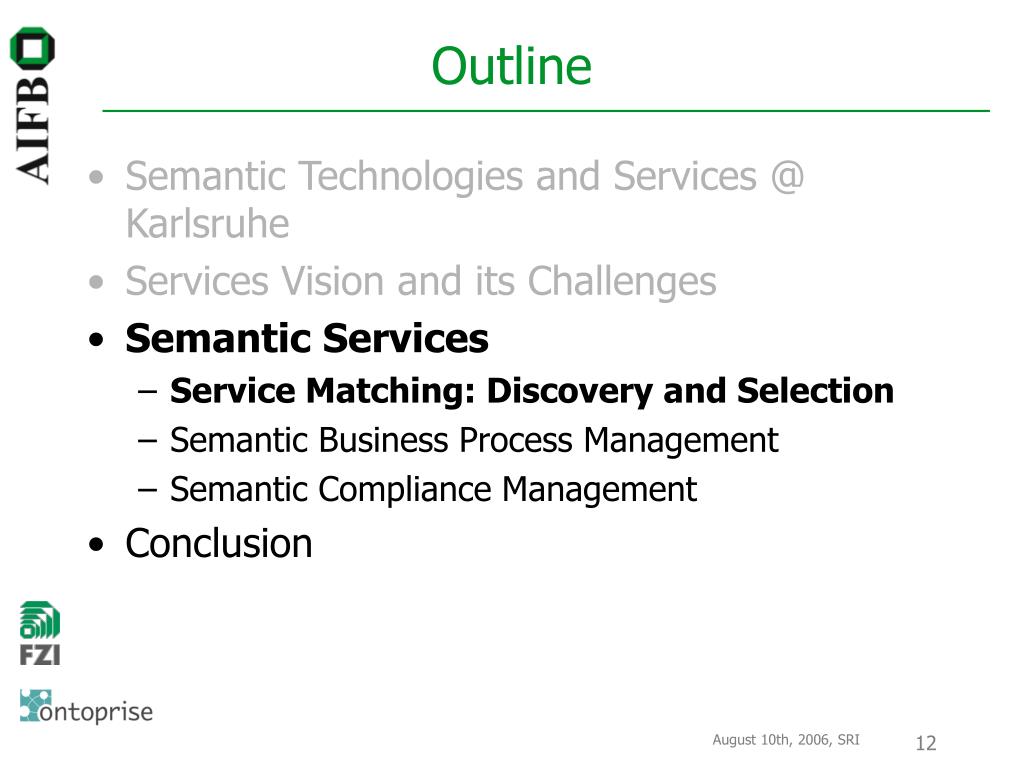 AIFB

Outline

• Semantic Technologies and Services @ Karlsruhe
• Services Vision and its Challenges
• Semantic Services
– Service Matching: Discovery and Selection
– Semantic Business Process Management
– Semantic Compliance Management
• Conclusion

FZI

ontoprise

August 10th, 2006, SRI

12